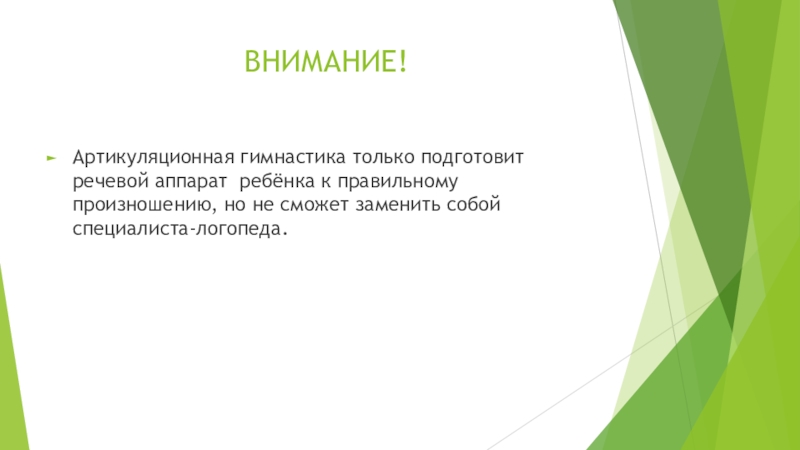 ВНИМАНИЕ!

Артикуляционная гимнастика только подготовит речевой аппарат ребёнка к правильному произношению, но не сможет заменить собой специалиста-логопеда.